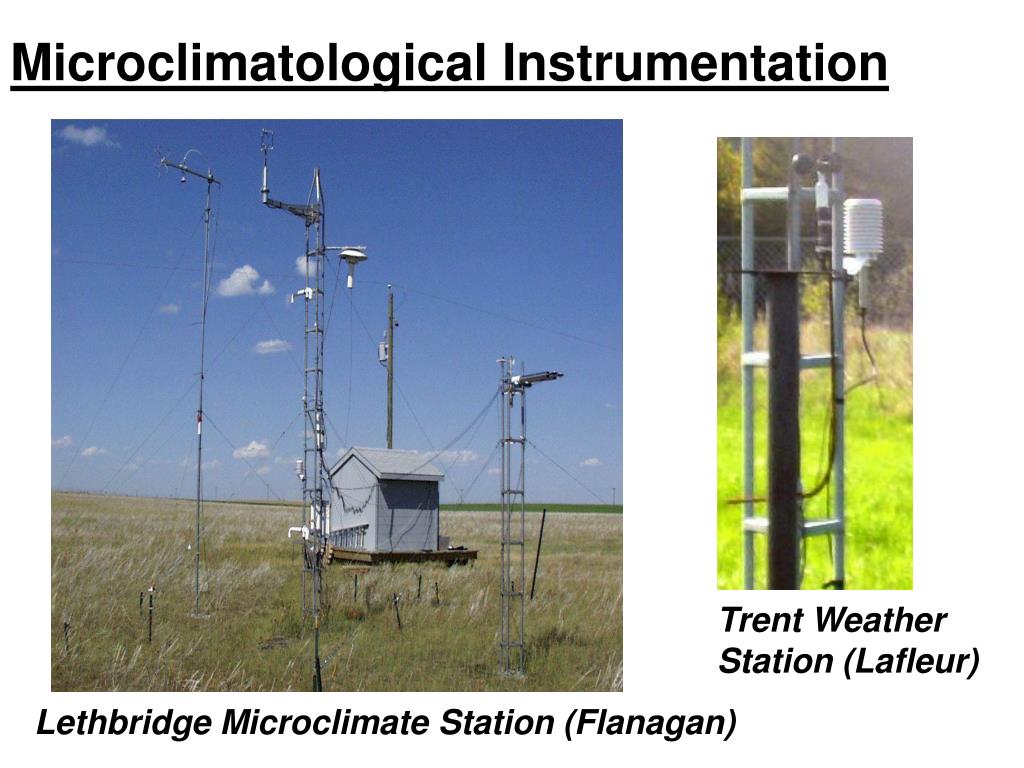 Microclimatological Instrumentation

Trent Weather Station (Lafleur)

Lethbridge Microclimate Station (Flanagan)